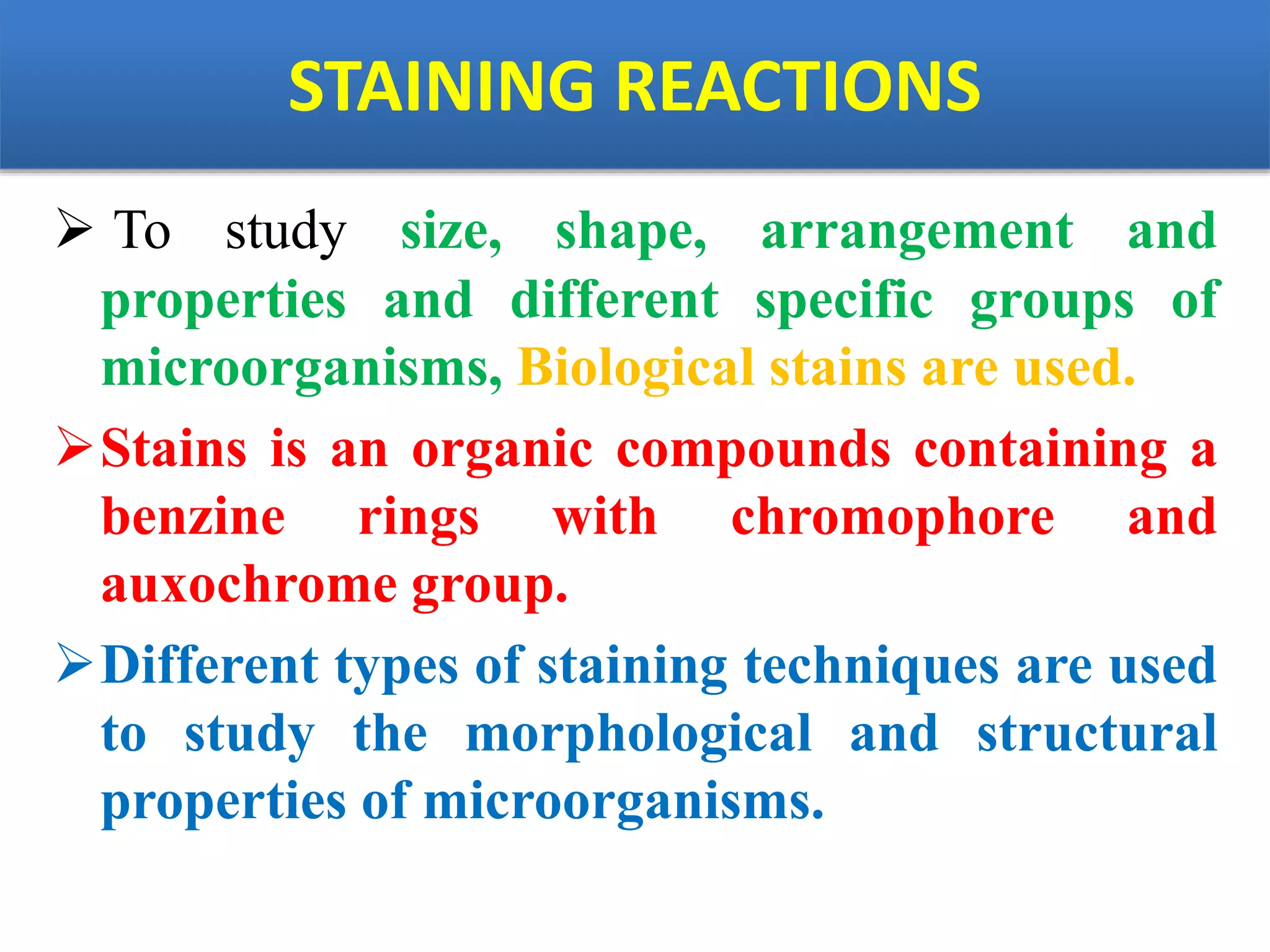 STAINING REACTIONS

➢ To study size, shape, arrangement and properties and different specific groups of microorganisms, Biological stains are used.

➢ Stains is an organic compounds containing a benzine rings with chromophore and auxochrome group.

➢ Different types of staining techniques are used to study the morphological and structural properties of microorganisms.